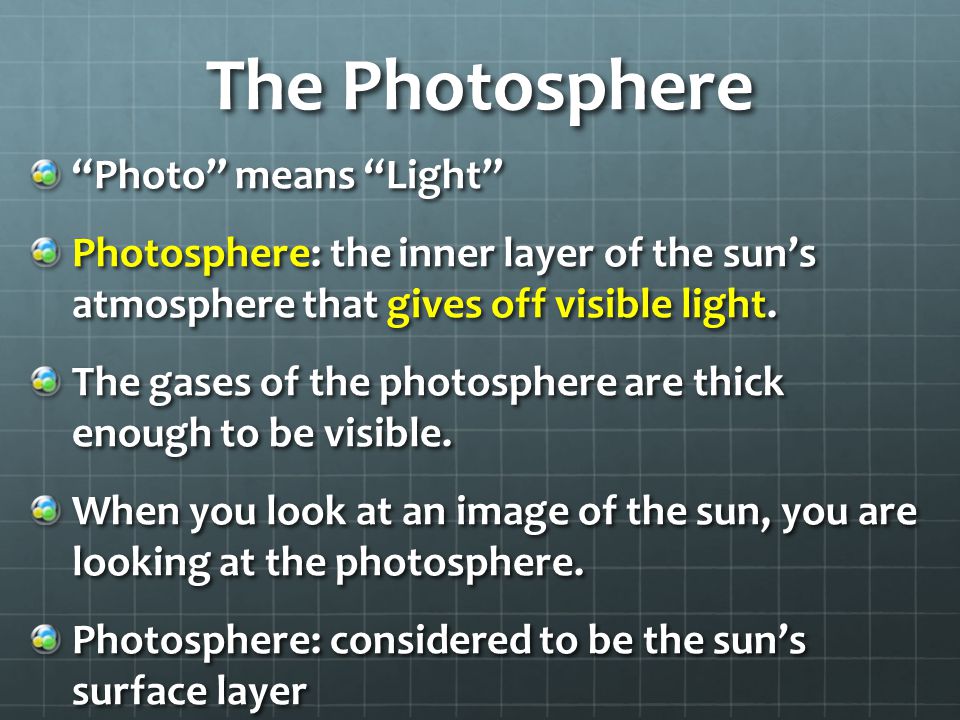 The Photosphere

“Photo” means “Light”

Photosphere: the inner layer of the sun’s atmosphere that gives off visible light.

The gases of the photosphere are thick enough to be visible.

When you look at an image of the sun, you are looking at the photosphere.

Photosphere: considered to be the sun’s surface layer